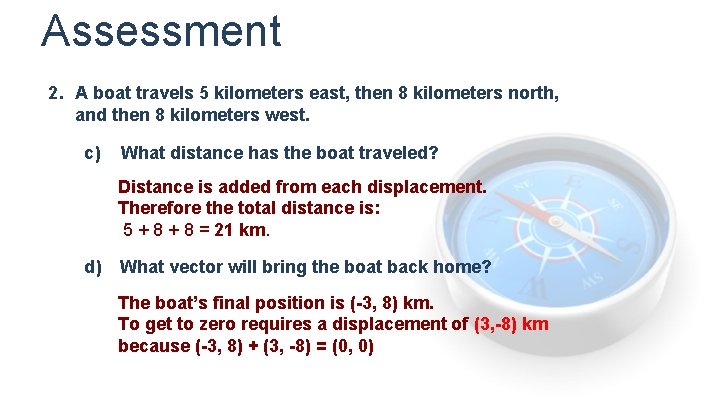 Assessment

2. A boat travels 5 kilometers east, then 8 kilometers north, and then 8 kilometers west.

c) What distance has the boat traveled?

Distance is added from each displacement. Therefore the total distance is: 5 + 8 + 8 = 21 km.

d) What vector will bring the boat back home?

The boat's final position is (-3, 8) km. To get to zero requires a displacement of (3,-8) km because (-3, 8) + (3, -8) = (0, 0)